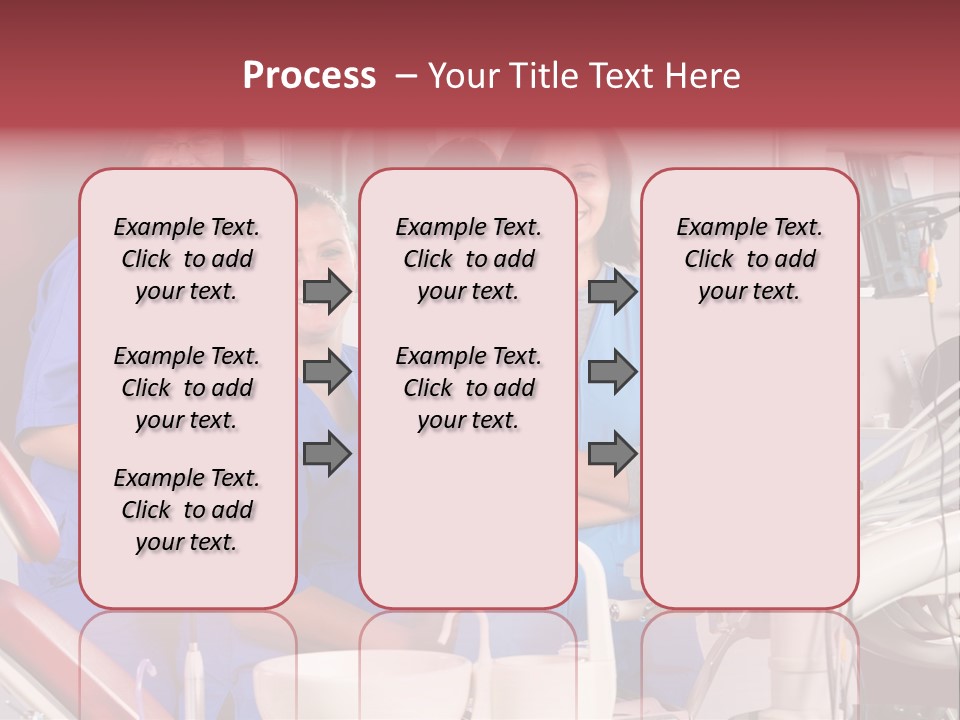 Process – Your Title Text Here

Example Text. Click to add your text.

Example Text. Click to add your text.

Example Text. Click to add your text.

Example Text. Click to add your text.

Example Text. Click to add your text.

Example Text. Click to add your text.